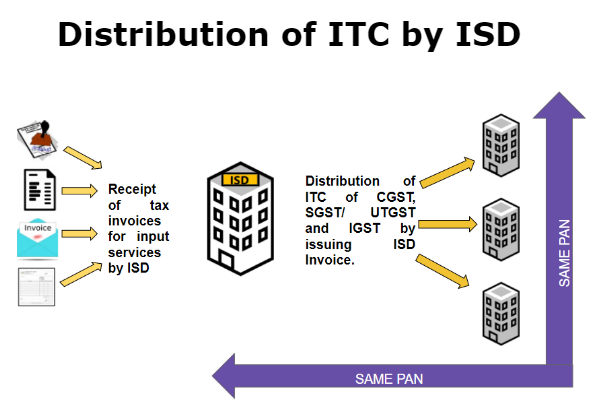 Distribution of ITC by ISD

Invoice

Receipt of tax invoices for input services by ISD

ISD

Distribution of ITC of CGST, SGST/ UTGST and IGST by issuing ISD Invoice.

SAME PAN

SAME PAN